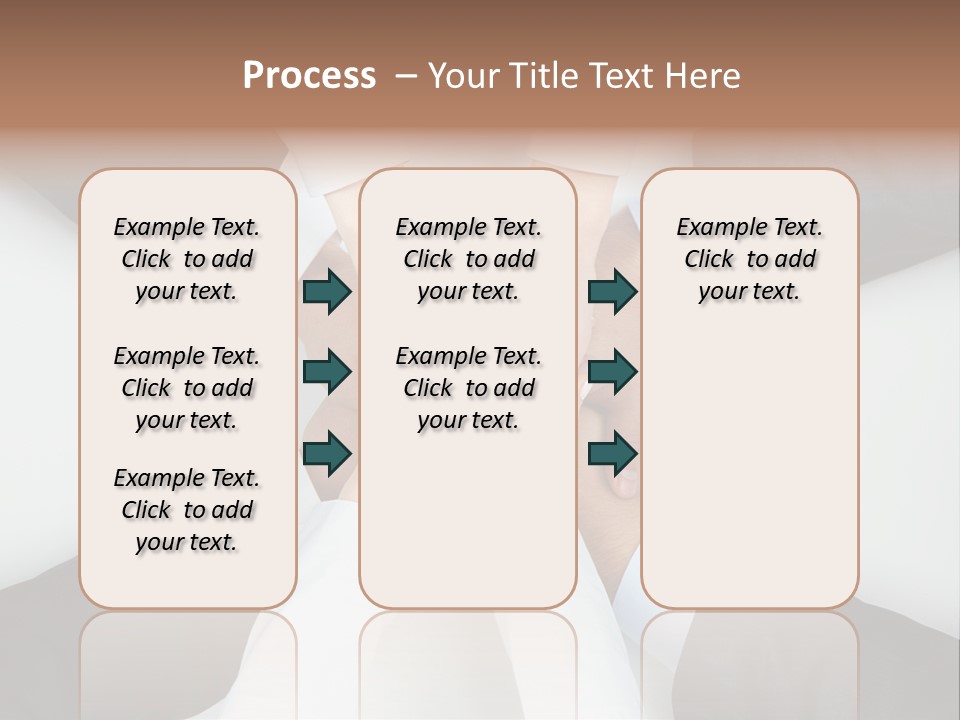 Process – Your Title Text Here

Example Text. Click to add your text.

Example Text. Click to add your text.

Example Text. Click to add your text.

Example Text. Click to add your text.

Example Text. Click to add your text.

Example Text. Click to add your text.